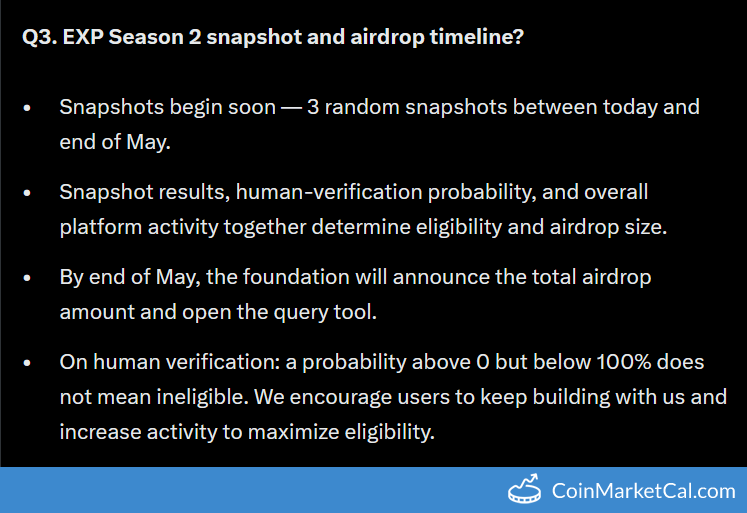 Q3. EXP Season 2 snapshot and airdrop timeline?

• Snapshots begin soon — 3 random snapshots between today and end of May.

• Snapshot results, human-verification probability, and overall platform activity together determine eligibility and airdrop size.

• By end of May, the foundation will announce the total airdrop amount and open the query tool.

• On human verification: a probability above 0 but below 100% does not mean ineligible. We encourage users to keep building with us and increase activity to maximize eligibility.

CoinMarketCal.com